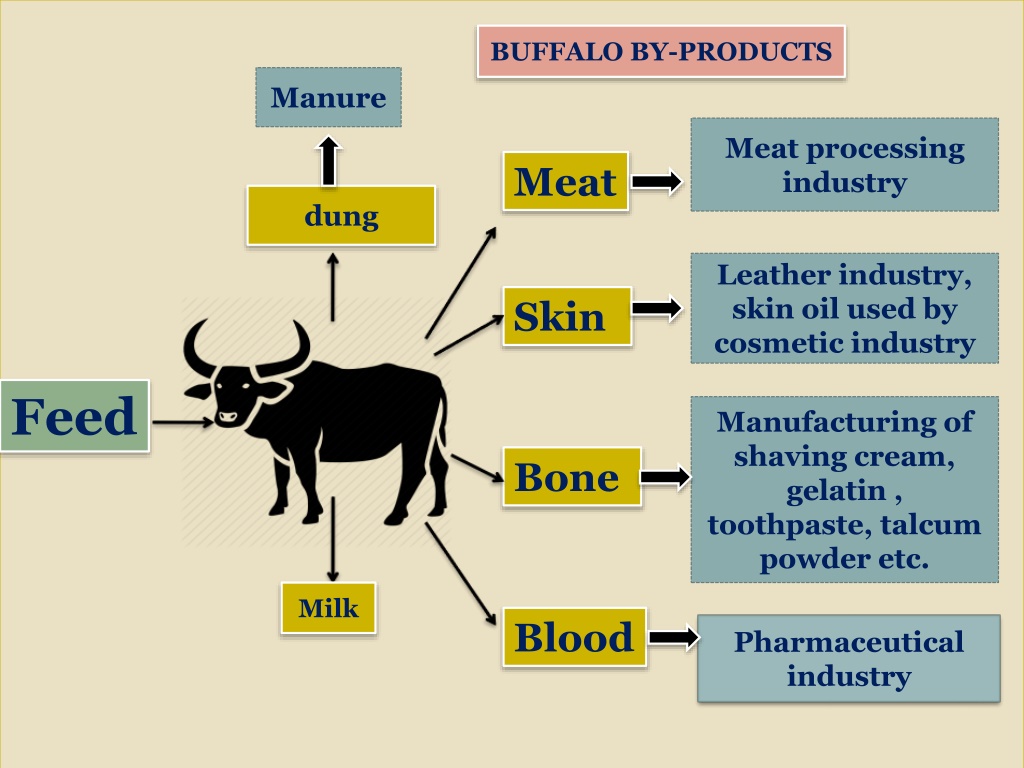 BUFFALO BY-PRODUCTS

Manure

dung

Feed

Milk

Meat

Meat processing industry

Skin

Leather industry, skin oil used by cosmetic industry

Bone

Manufacturing of shaving cream, gelatin , toothpaste, talcum powder etc.

Blood

Pharmaceutical industry